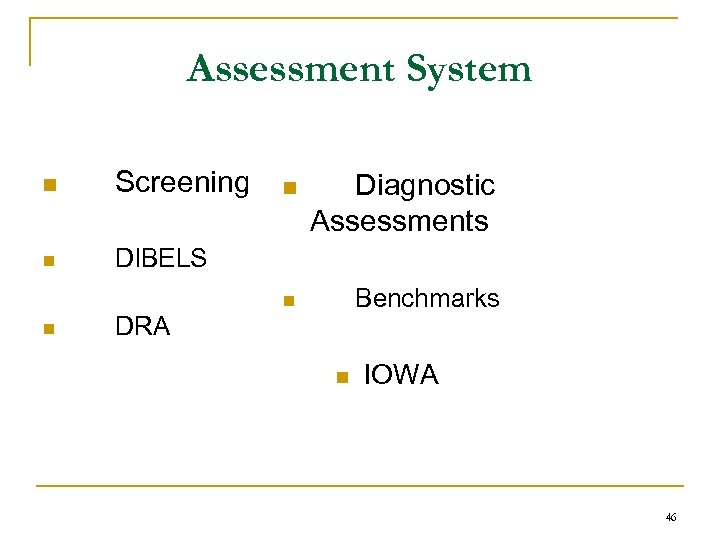 Assessment System

Screening

DIBELS

DRA

Diagnostic Assessments

Benchmarks

IOWA

46